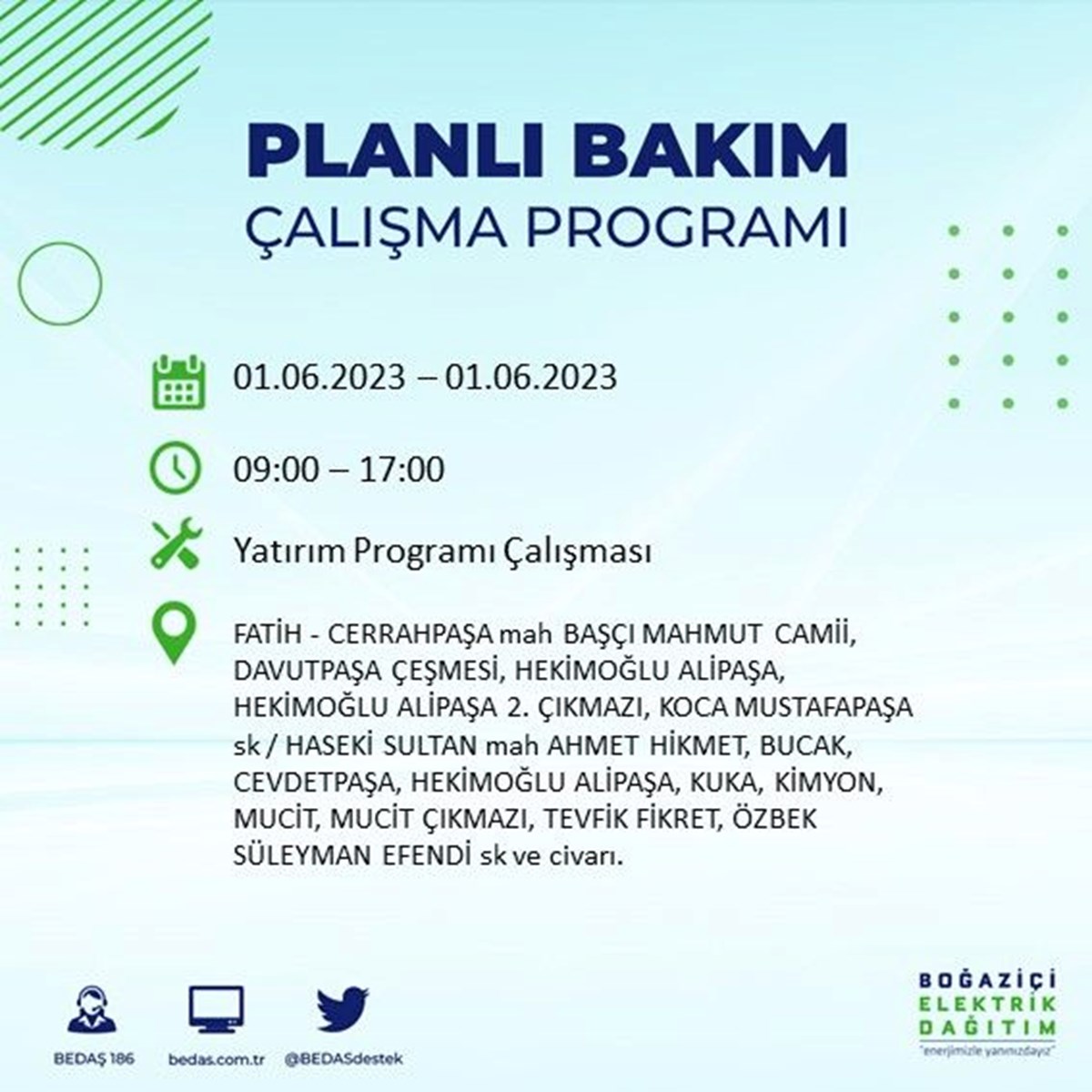 PLANLI BAKIM
ÇALIŞMA PROGRAMI

01.06.2023 – 01.06.2023

09:00 – 17:00

Yatırım Programı Çalışması

FATİH - CERRAHPAŞA mah BAŞÇI MAHMUT CAMİİ, DAVUTPAŞA ÇEŞMESİ, HEKİMOĞLU ALİPAŞA, HEKİMOĞLU ALİPAŞA 2. ÇIKMAZI, KOCA MUSTAFAPAŞA sk / HASEKİ SULTAN mah AHMET HİKMET, BUCAK, CEVDETPAŞA, HEKİMOĞLU ALİPAŞA, KUKA, KİMYON, MUCİT, MUCİT ÇIKMAZI, TEVFİK FİKRET, ÖZBEK SÜLEYMAN EFENDİ sk ve civarı.

BEDAŞ 186 bedas.com.tr @BEDASdestek

BOĞAZİÇİ ELEKTRİK DAĞITIM
"enerjimizle yanınızdayız"